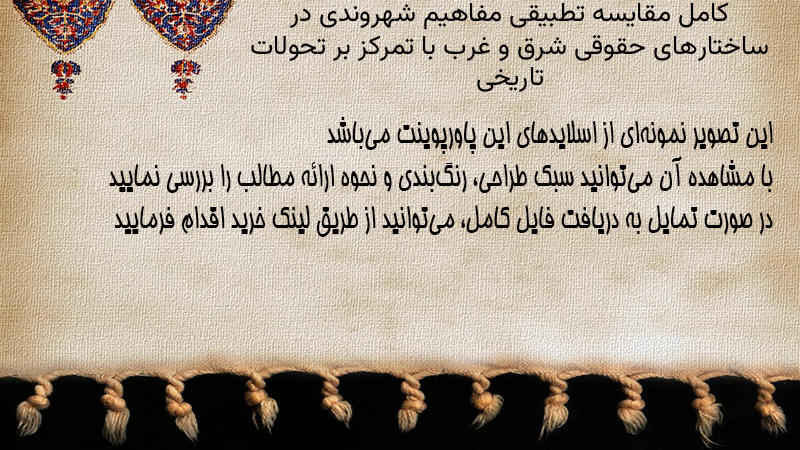 کامل مقایسه تطبیقی مفاهیم شهروندی در ساختارهای حقوقی شرق و غرب با تمرکز بر تحولات تاریخی

این تصویر نمونه‌ای از اسلایدهای این پاورپوینت می‌باشد
با مشاهده آن می‌توانید سبک طراحی، رنگ‌بندی و نحوه ارائه مطالب را بررسی نمایید
در صورت تمایل به دریافت فایل کامل، می‌توانید از طریق لینک خرید اقدام فرمایید